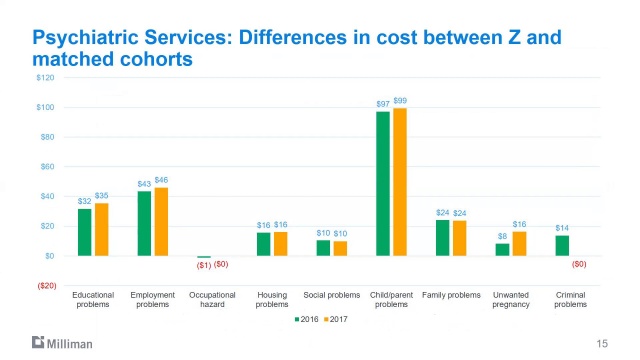 Psychiatric Services: Differences in cost between Z and matched cohorts

$120
$100
$80
$60
$40
$20
$0
($20)

$32 $35
$43 $46
($1) ($0)
$16 $16
$10 $10
$97 $99
$24 $24
$8 $16
$14 ($0)

Educational problems
Employment problems
Occupational hazard
Housing problems
Social problems
Child/parent problems
Family problems
Unwanted pregnancy
Criminal problems

2016 2017

Milliman

15